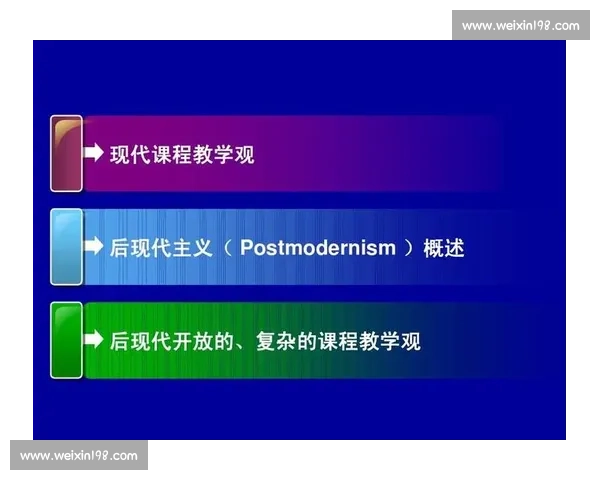 www.weixin198.com

现代课程教学观

后现代主义（Postmodernism）概述

后现代开放的、复杂的课程教学观

www.weixin198.com